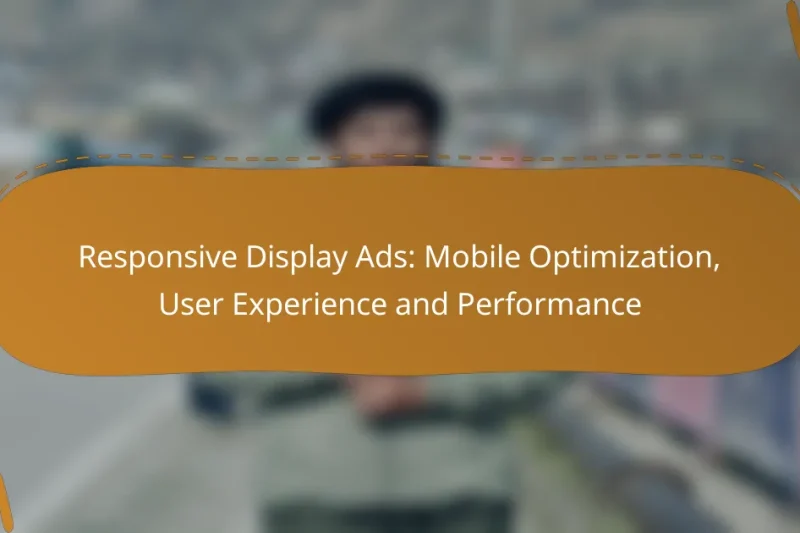 Responsive Display Ads: Mobile Optimization, User Experience and Performance